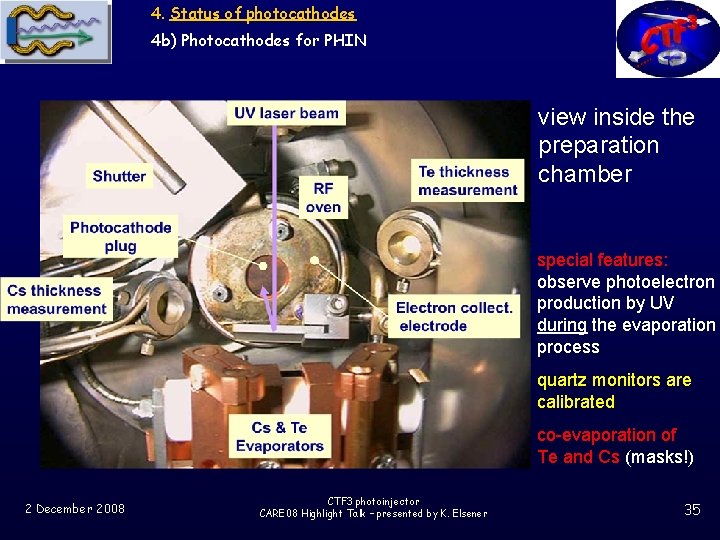 4. Status of photocathodes
4b) Photocathodes for PHIN

CTF3

UV laser beam

Shutter

RF oven

Te thickness measurement

Photocathode plug

Cs thickness measurement

Electron collect. electrode

Cs & Te Evaporators

view inside the preparation chamber

special features:
observe photoelectron production by UV during the evaporation process

quartz monitors are calibrated

co-evaporation of Te and Cs (masks!)

2 December 2008

CTF3 photoinjector
CARE08 Highlight Talk - presented by K. Elsener

35